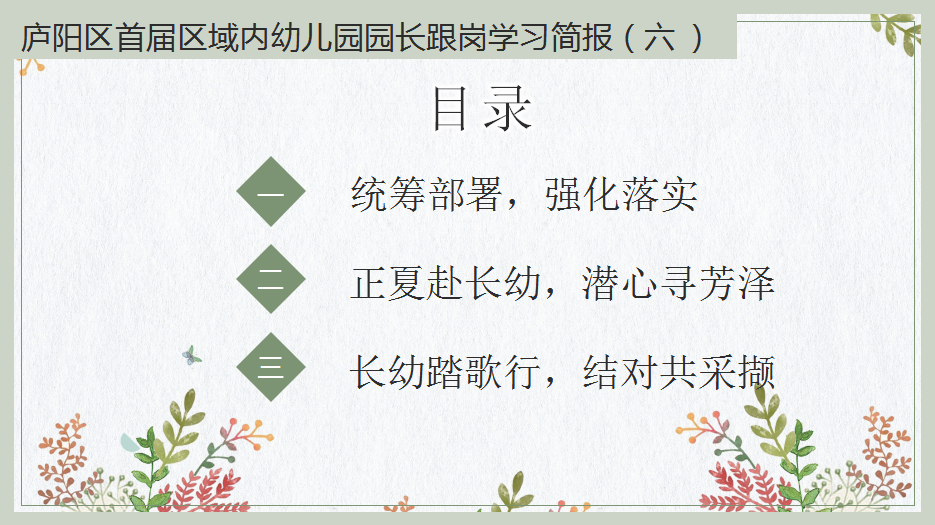 庐阳区首届区域内幼儿园园长跟岗学习简报（六）

目录

一 统筹部署，强化落实

二 正夏赴长幼，潜心寻芳泽

三 长幼踏歌行，结对共采撷